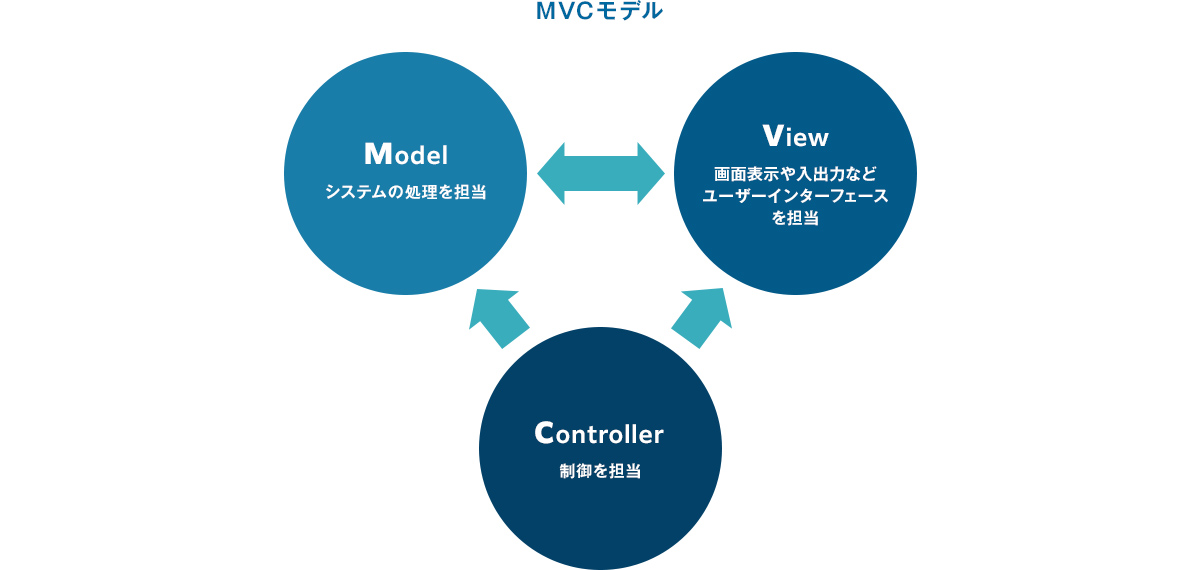 MVCモデル

Model
システムの処理を担当

View
画面表示や入出力など
ユーザーインターフェース
を担当

Controller
制御を担当